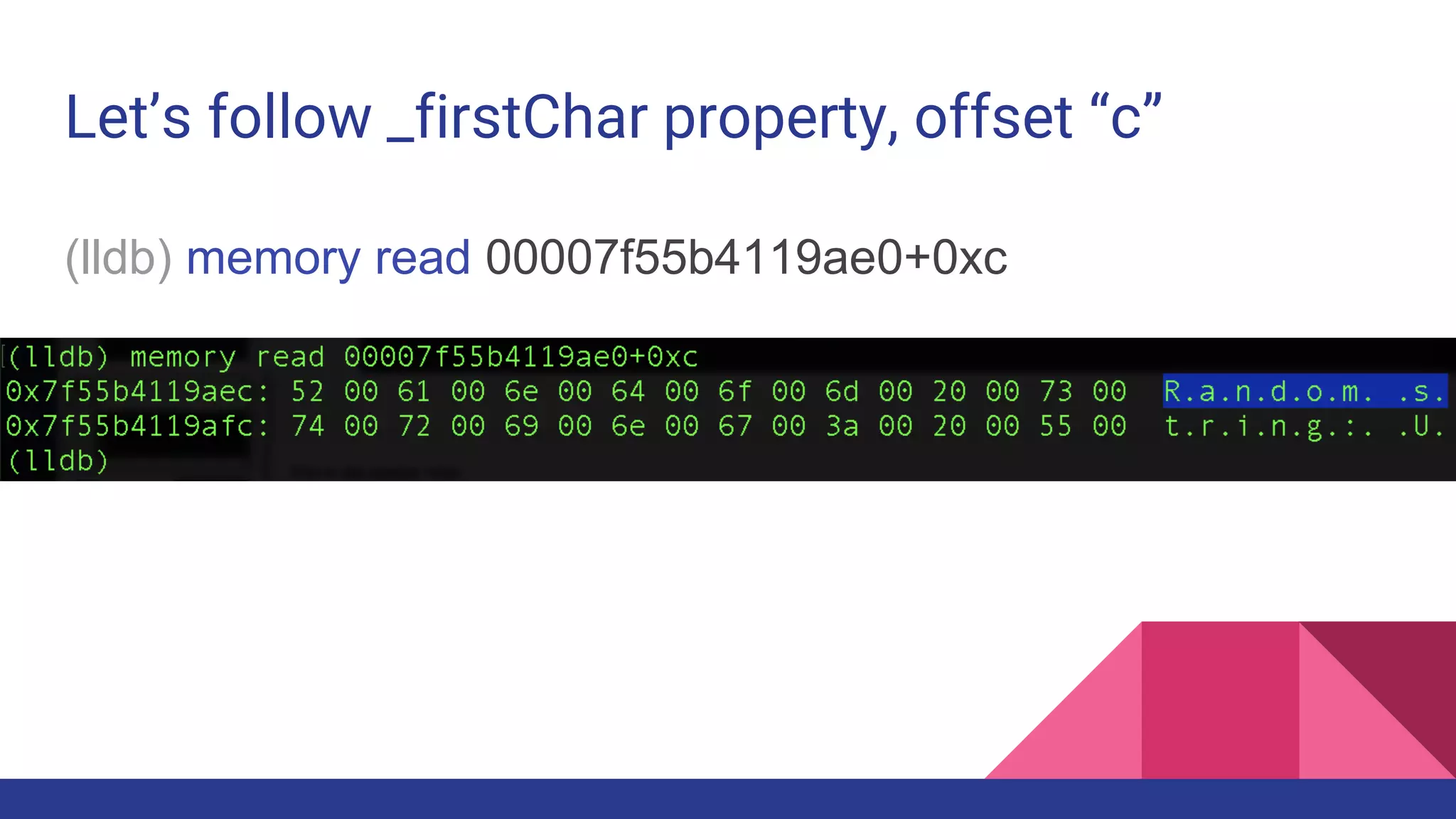 Let’s follow _firstChar property, offset “c”

(lldb) memory read 00007f55b4119ae0+0xc

(lldb) memory read 00007f55b4119ae0+0xc
0x7f55b4119aec: 52 00 61 00 6e 00 64 00 6f 00 6d 00 20 00 73 00  R.a.n.d.o.m. .s.
0x7f55b4119afc: 74 00 72 00 69 00 6e 00 67 00 3a 00 20 00 55 00  t.r.i.n.g.:. .U.
(lldb)